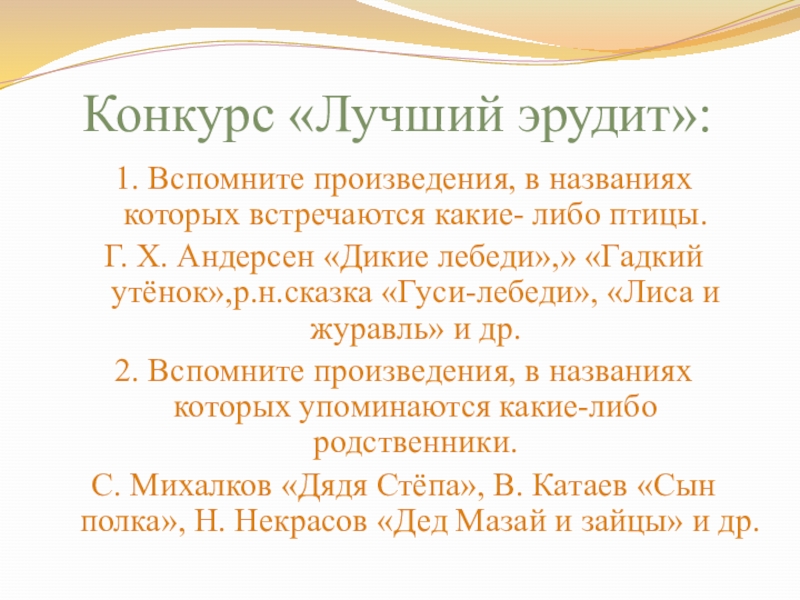 Конкурс «Лучший эрудит»:

1. Вспомните произведения, в названиях которых встречаются какие- либо птицы.

Г. Х. Андерсен «Дикие лебеди»,» «Гадкий утёнок»,р.н.сказка «Гуси-лебеди», «Лиса и журавль» и др.

2. Вспомните произведения, в названиях которых упоминаются какие-либо родственники.

С. Михалков «Дядя Стёпа», В. Катаев «Сын полка», Н. Некрасов «Дед Мазай и зайцы» и др.